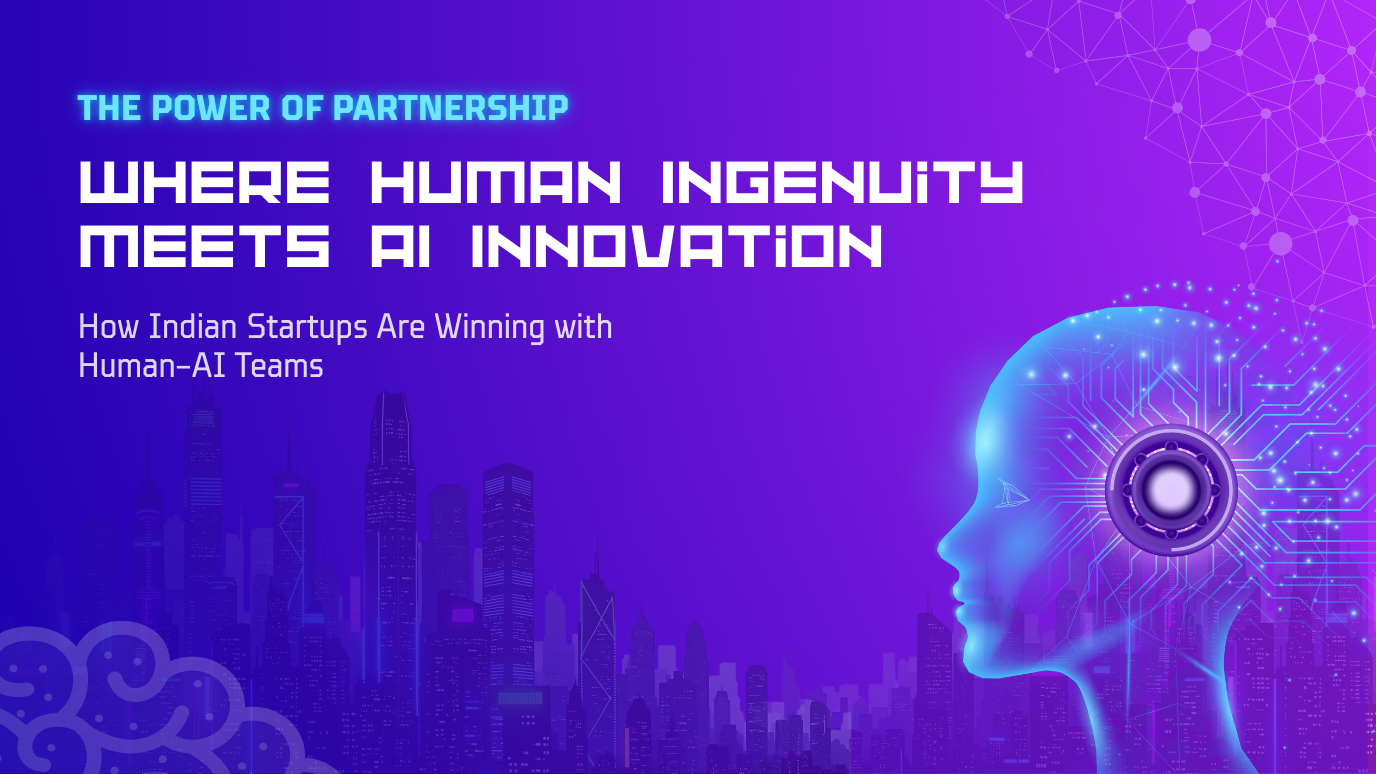 THE POWER OF PARTNERSHIP

WHERE HUMAN INGENUITY MEETS AI INNOVATION

How Indian Startups Are Winning with Human-AI Teams